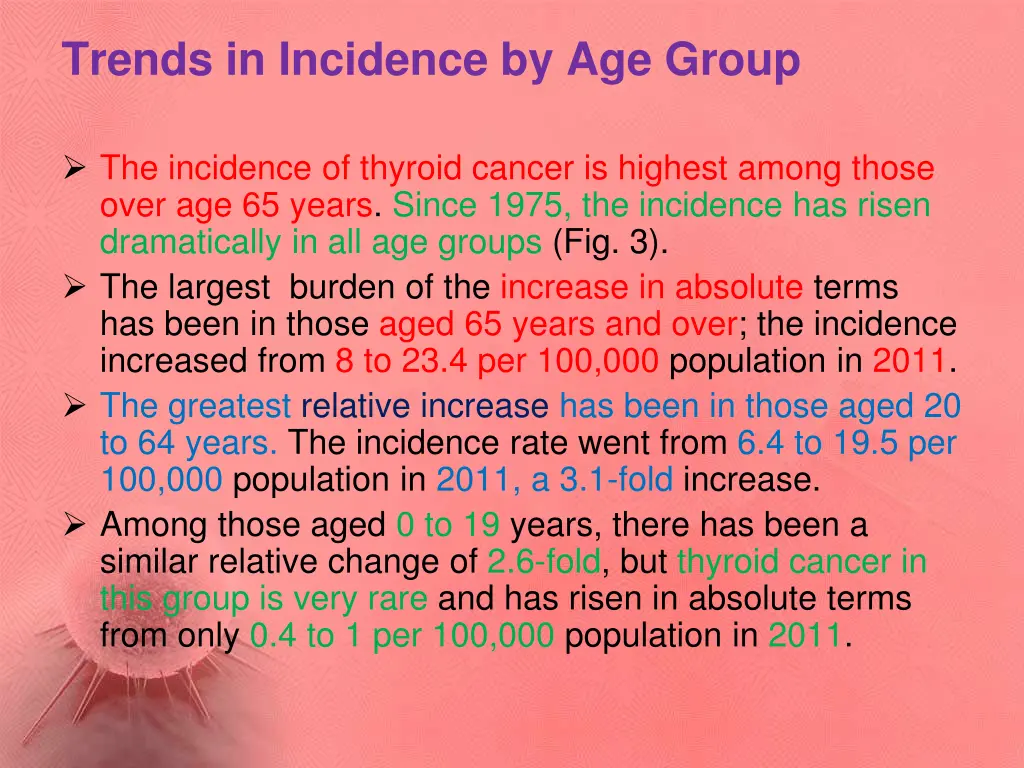 Trends in Incidence by Age Group

➢ The incidence of thyroid cancer is highest among those over age 65 years. Since 1975, the incidence has risen dramatically in all age groups (Fig. 3).

➢ The largest burden of the increase in absolute terms has been in those aged 65 years and over; the incidence increased from 8 to 23.4 per 100,000 population in 2011.

➢ The greatest relative increase has been in those aged 20 to 64 years. The incidence rate went from 6.4 to 19.5 per 100,000 population in 2011, a 3.1-fold increase.

➢ Among those aged 0 to 19 years, there has been a similar relative change of 2.6-fold, but thyroid cancer in this group is very rare and has risen in absolute terms from only 0.4 to 1 per 100,000 population in 2011.